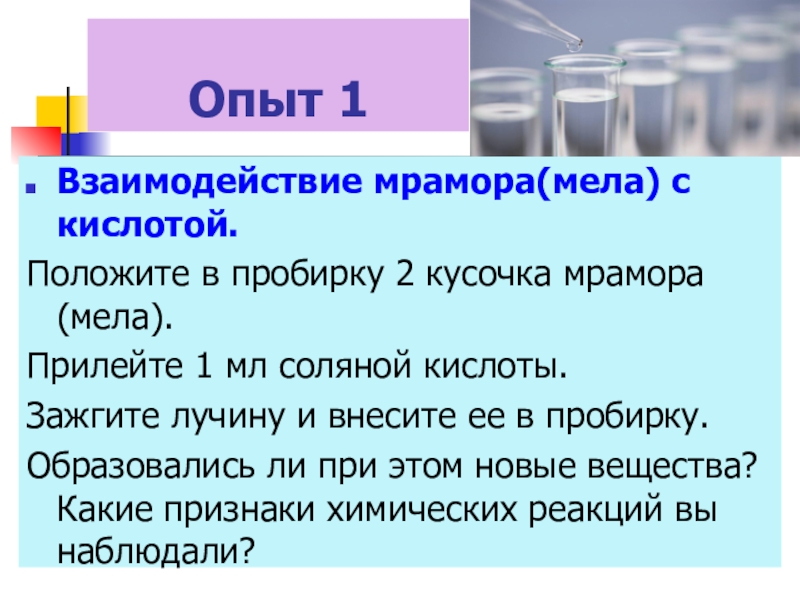 Опыт 1

Взаимодействие мрамора(мела) с кислотой.

Положите в пробирку 2 кусочка мрамора (мела).

Прилейте 1 мл соляной кислоты.

Зажгите лучину и внесите ее в пробирку.

Образовались ли при этом новые вещества? Какие признаки химических реакций вы наблюдали?